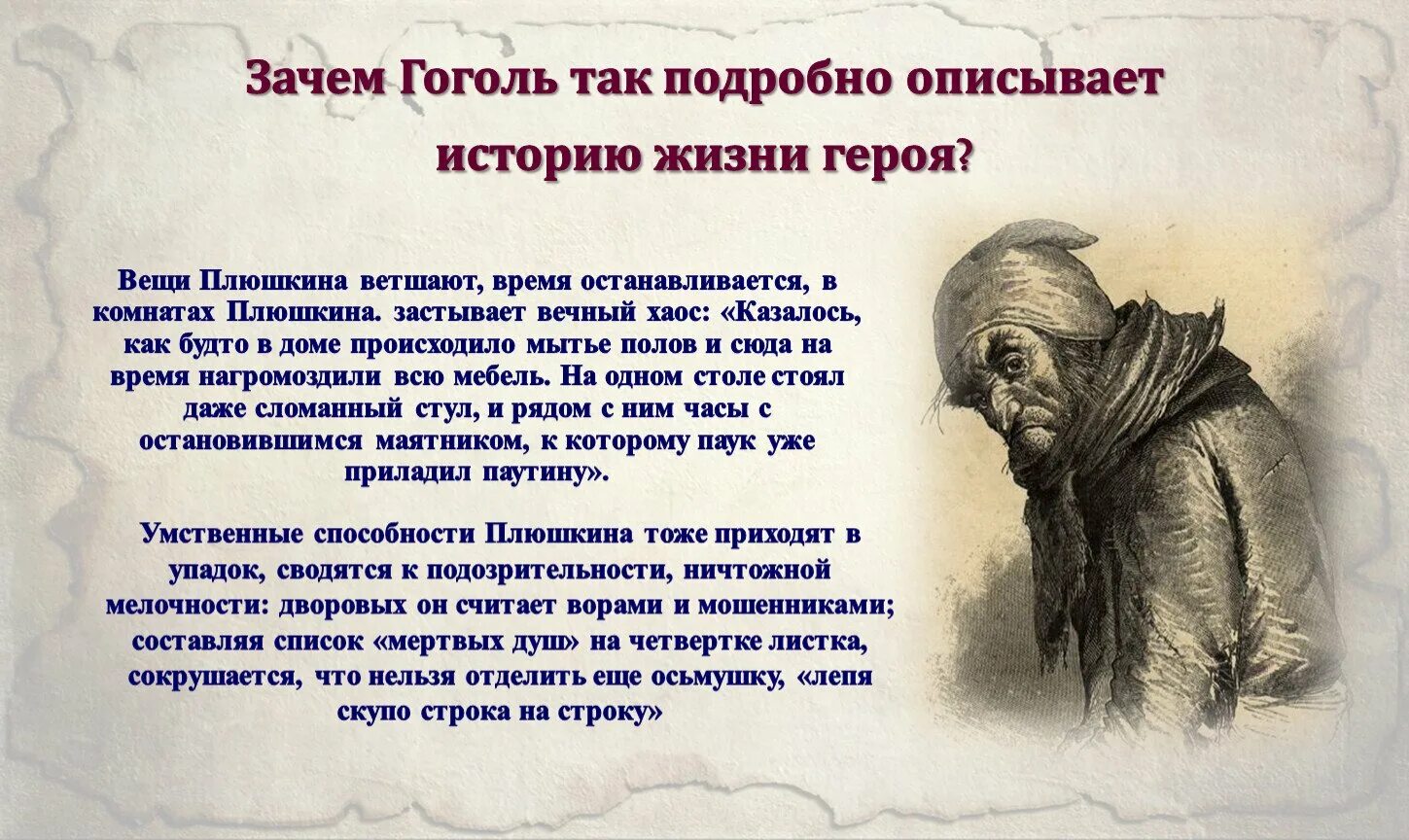 Зачем Гоголь так подробно описывает историю жизни героя?

Вещи Плюшкина ветшают, время останавливается, в комнатах Плюшкина. застывает вечный хаос: «Казалось, как будто в доме происходило мытье полов и сюда на время нагромоздили всю мебель. На одном столе стоял даже сломанный стул, и рядом с ним часы с остановившимся маятником, к которому паук уже приладил паутину».

Умственные способности Плюшкина тоже приходят в упадок, сводятся к подозрительности, ничтожной мелочности: дворовых он считает ворами и мошенниками; составляя список «мертвых душ» на четвертке листка, сокрушается, что нельзя отделить еще осьмушку, «лепя скупо строка на строку»